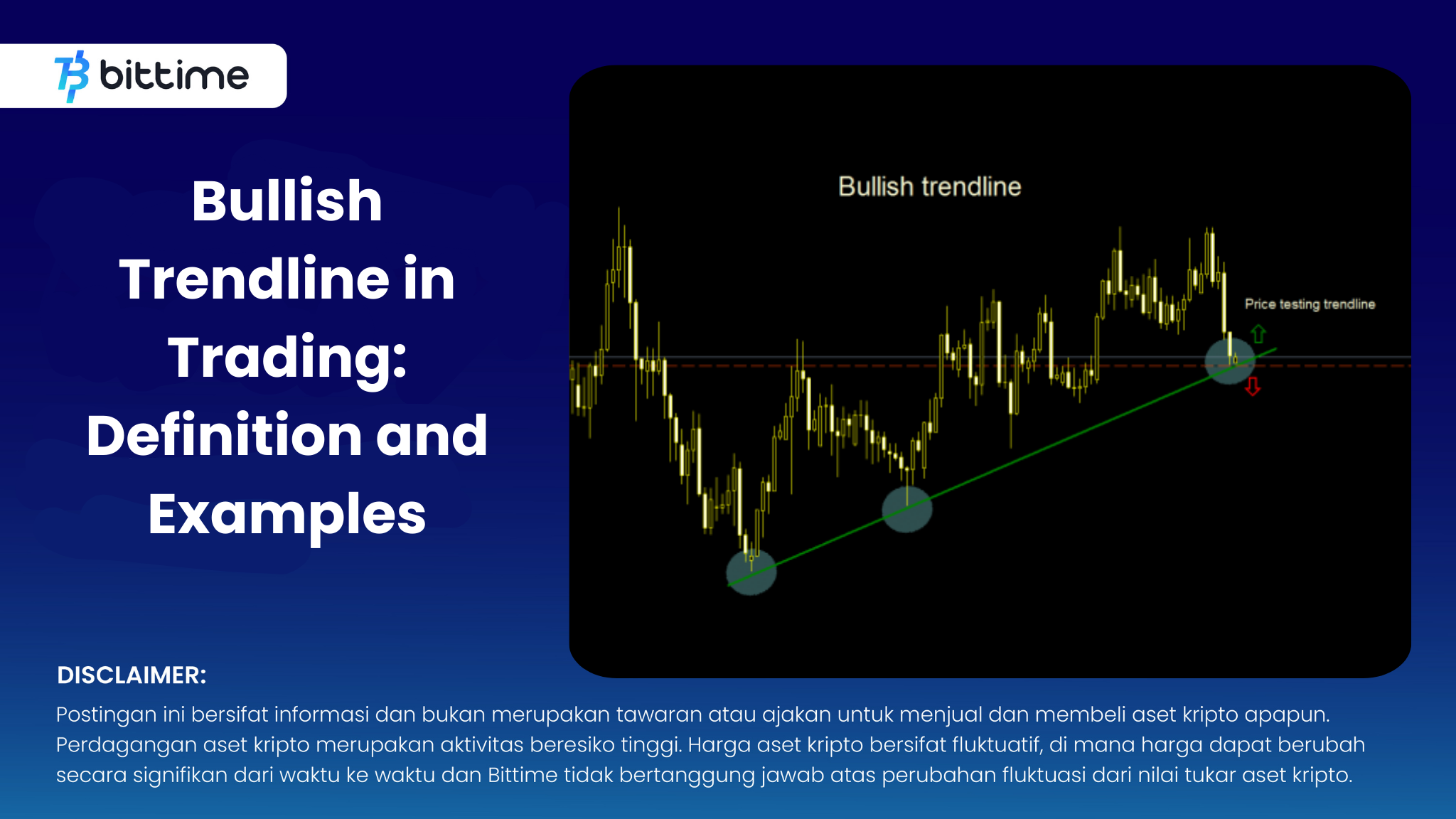 bittime

Bullish Trendline in Trading: Definition and Examples

Bullish trendline

Price testing trendline

DISCLAIMER:

Postingan ini bersifat informasi dan bukan merupakan tawaran atau ajakan untuk menjual dan membeli aset kripto apapun. Perdagangan aset kripto merupakan aktivitas beresiko tinggi. Harga aset kripto bersifat fluktuatif, di mana harga dapat berubah secara signifikan dari waktu ke waktu dan Bittime tidak bertanggung jawab atas perubahan fluktuasi dari nilai tukar aset kripto.